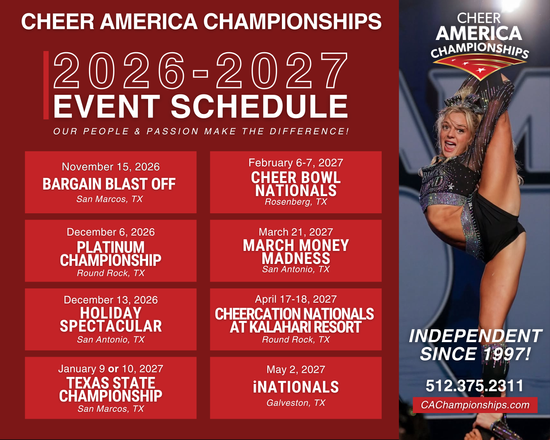 CHEER AMERICA CHAMPIONSHIPS

2026-2027
EVENT SCHEDULE

OUR PEOPLE & PASSION MAKE THE DIFFERENCE!

November 15, 2026
BARGAIN BLAST OFF
San Marcos, TX

December 6, 2026
PLATINUM CHAMPIONSHIP
Round Rock, TX

December 13, 2026
HOLIDAY SPECTACULAR
San Antonio, TX

January 9 or 10, 2027
TEXAS STATE CHAMPIONSHIP
San Marcos, TX

February 6-7, 2027
CHEER BOWL NATIONALS
Rosenberg, TX

March 21, 2027
MARCH MONEY MADNESS
San Antonio, TX

April 17-18, 2027
CHEERCATION NATIONALS AT KALAHARI RESORT
Round Rock, TX

May 2, 2027
iNATIONALS
Galveston, TX

CHEER AMERICA CHAMPIONSHIPS

INDEPENDENT SINCE 1997!

512.375.2311

CAChampionships.com